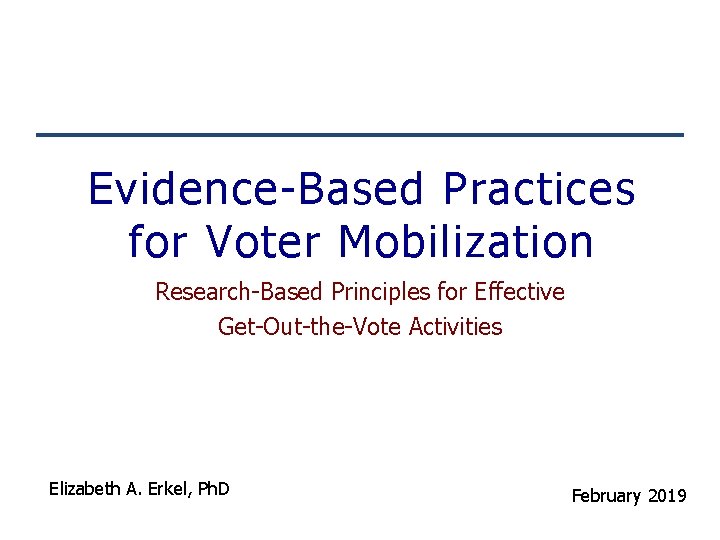 Evidence-Based Practices for Voter Mobilization

Research-Based Principles for Effective Get-Out-the-Vote Activities

Elizabeth A. Erkel, PhD

February 2019